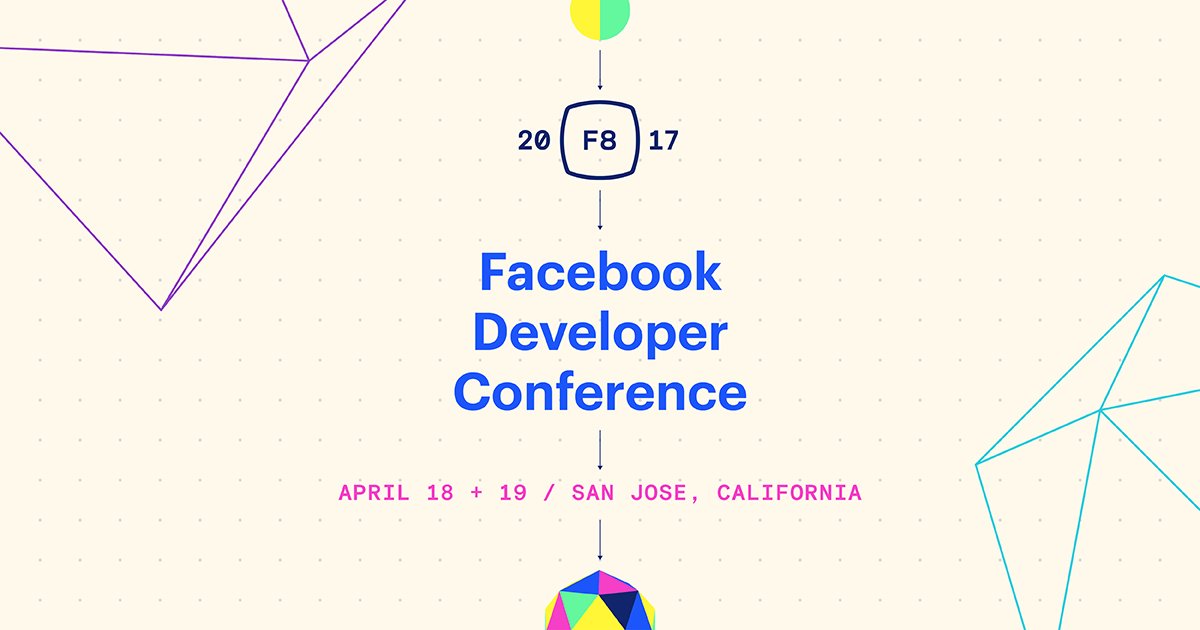 20 F8 17

Facebook Developer Conference

APRIL 18 + 19 / SAN JOSE, CALIFORNIA